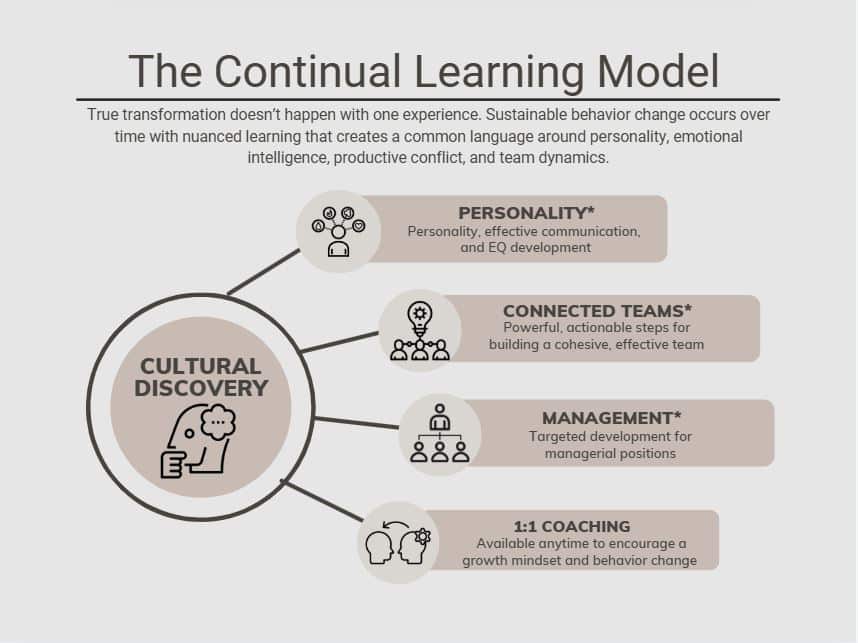 The Continual Learning Model

True transformation doesn't happen with one experience. Sustainable behavior change occurs over time with nuanced learning that creates a common language around personality, emotional intelligence, productive conflict, and team dynamics.

CULTURAL DISCOVERY

PERSONALITY*
Personality, effective communication, and EQ development

CONNECTED TEAMS*
Powerful, actionable steps for building a cohesive, effective team

MANAGEMENT*
Targeted development for managerial positions

1:1 COACHING
Available anytime to encourage a growth mindset and behavior change